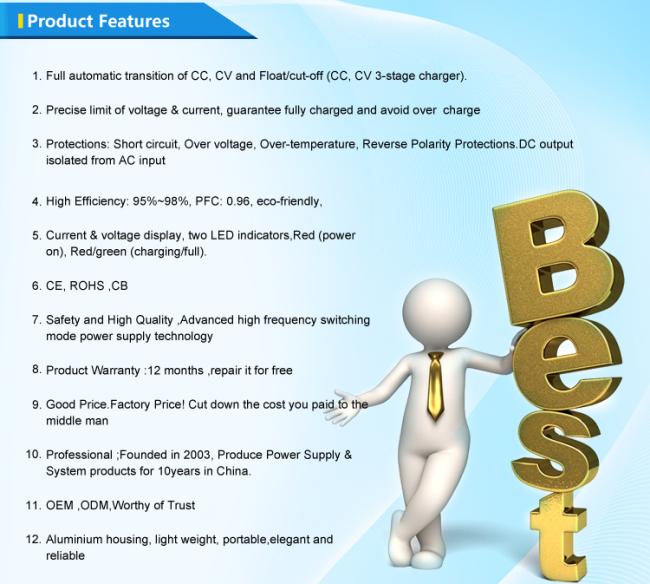 Product Features

1. Full automatic transition of CC, CV and Float/cut-off (CC, CV 3-stage charger).

2. Precise limit of voltage & current, guarantee fully charged and avoid over charge

3. Protections: Short circuit, Over voltage, Over-temperature, Reverse Polarity Protections.DC output isolated from AC input

4. High Efficiency: 95%~98%, PFC: 0.96, eco-friendly,

5. Current & voltage display, two LED indicators,Red (power on), Red/green (charging/full).

6. CE, ROHS ,CB

7. Safety and High Quality ,Advanced high frequency switching mode power supply technology

8. Product Warranty :12 months ,repair it for free

9. Good Price.Factory Price! Cut down the cost you paid to the middle man

10. Professional ;Founded in 2003, Produce Power Supply & System products for 10years in China.

11. OEM ,ODM,Worthy of Trust

12. Aluminium housing, light weight, portable,elegant and reliable

Best